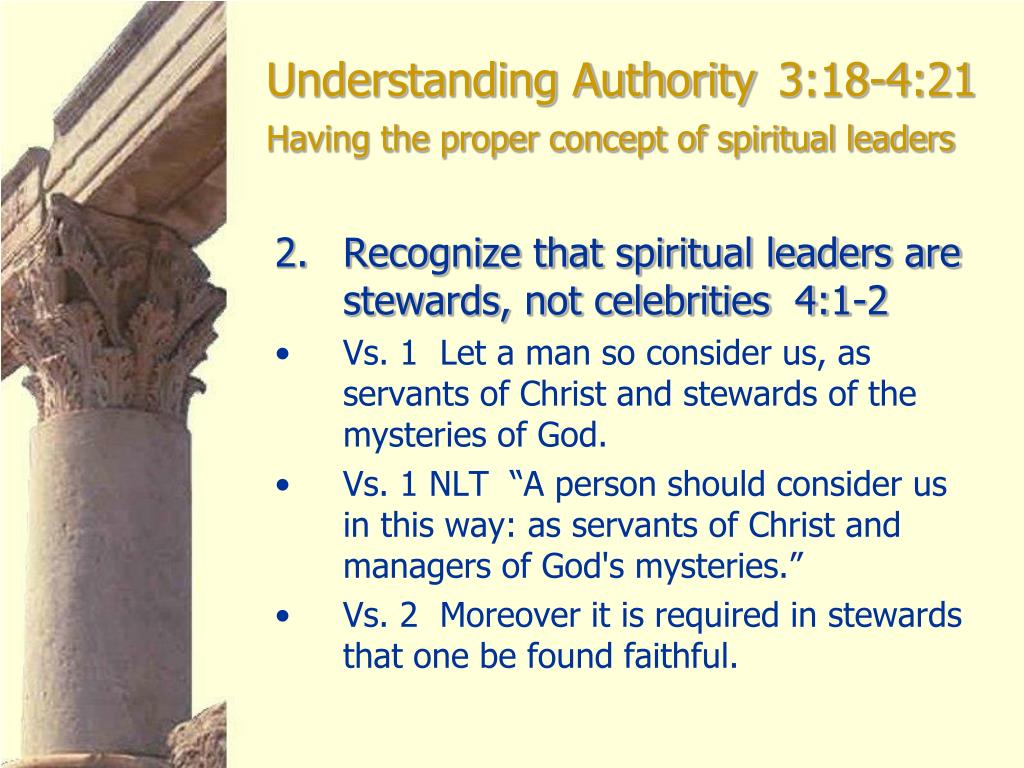 Understanding Authority 3:18-4:21
Having the proper concept of spiritual leaders

2. Recognize that spiritual leaders are stewards, not celebrities 4:1-2

• Vs. 1 Let a man so consider us, as servants of Christ and stewards of the mysteries of God.

• Vs. 1 NLT “A person should consider us in this way: as servants of Christ and managers of God's mysteries.”

• Vs. 2 Moreover it is required in stewards that one be found faithful.